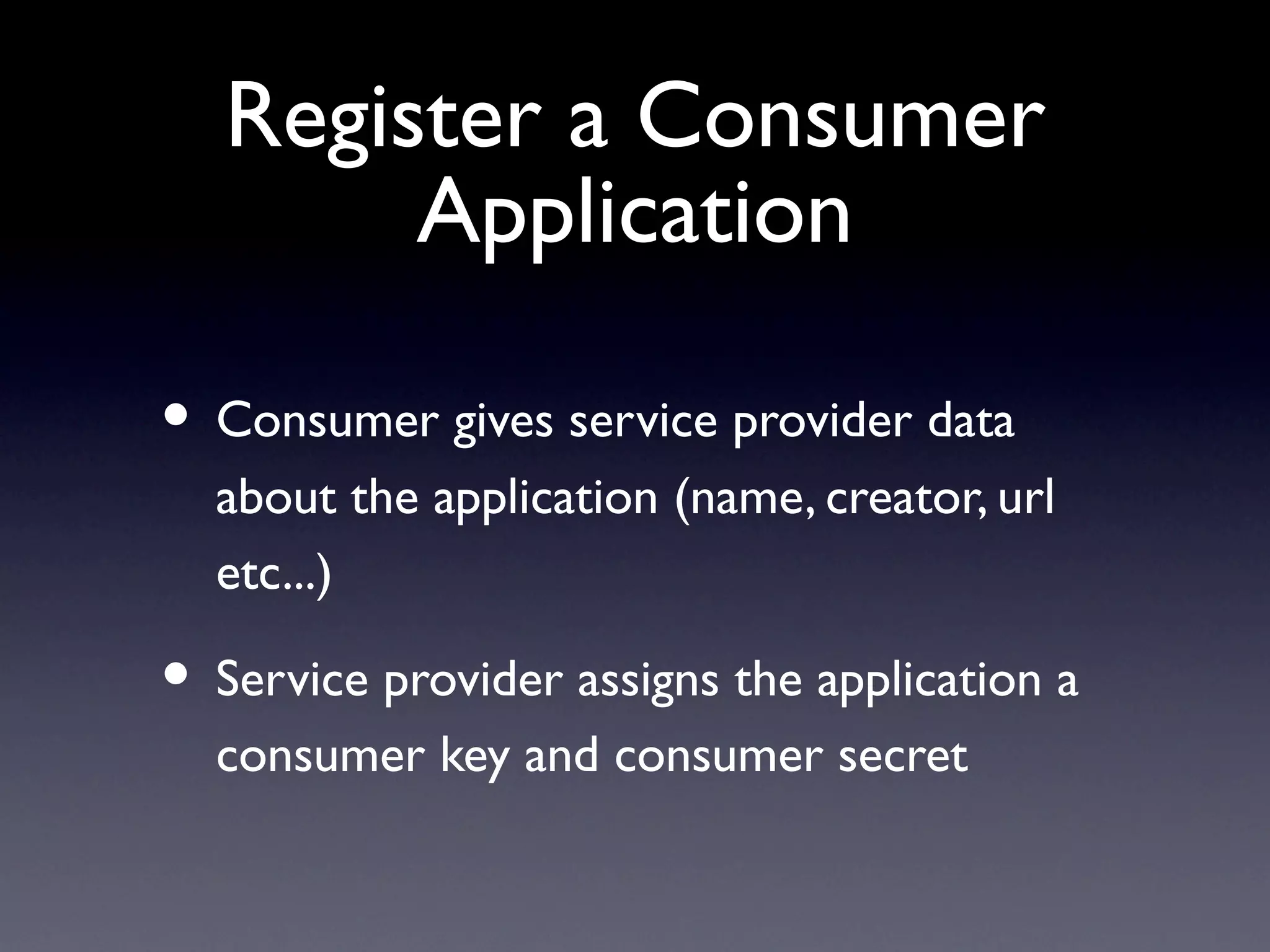 Register a Consumer Application

• Consumer gives service provider data about the application (name, creator, url etc...)

• Service provider assigns the application a consumer key and consumer secret